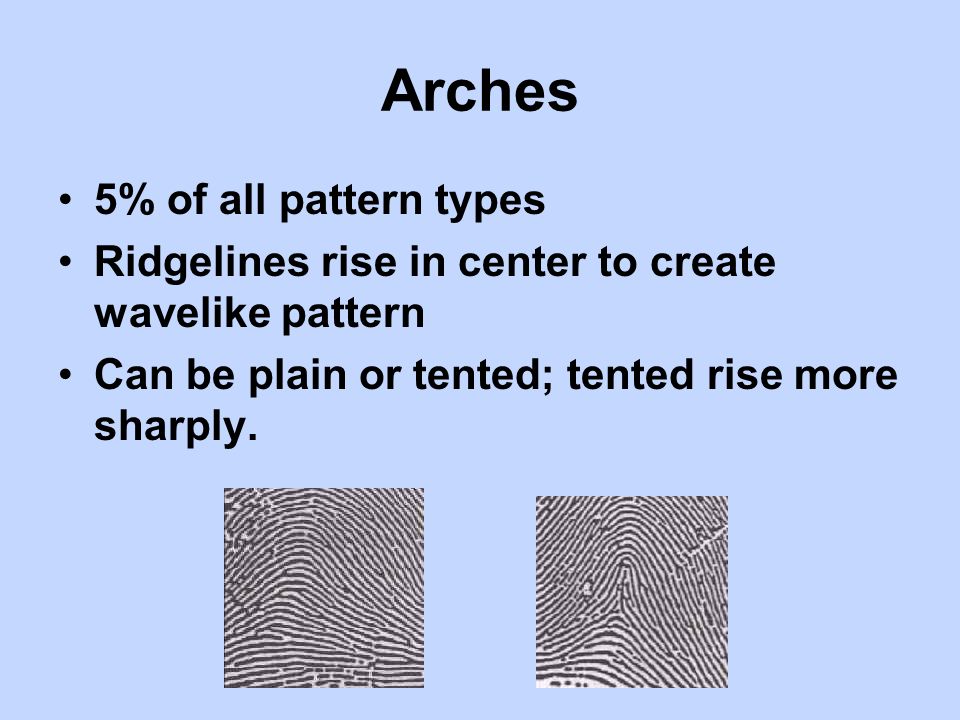 Arches

• 5% of all pattern types
• Ridgelines rise in center to create wavelike pattern
• Can be plain or tented; tented rise more sharply.